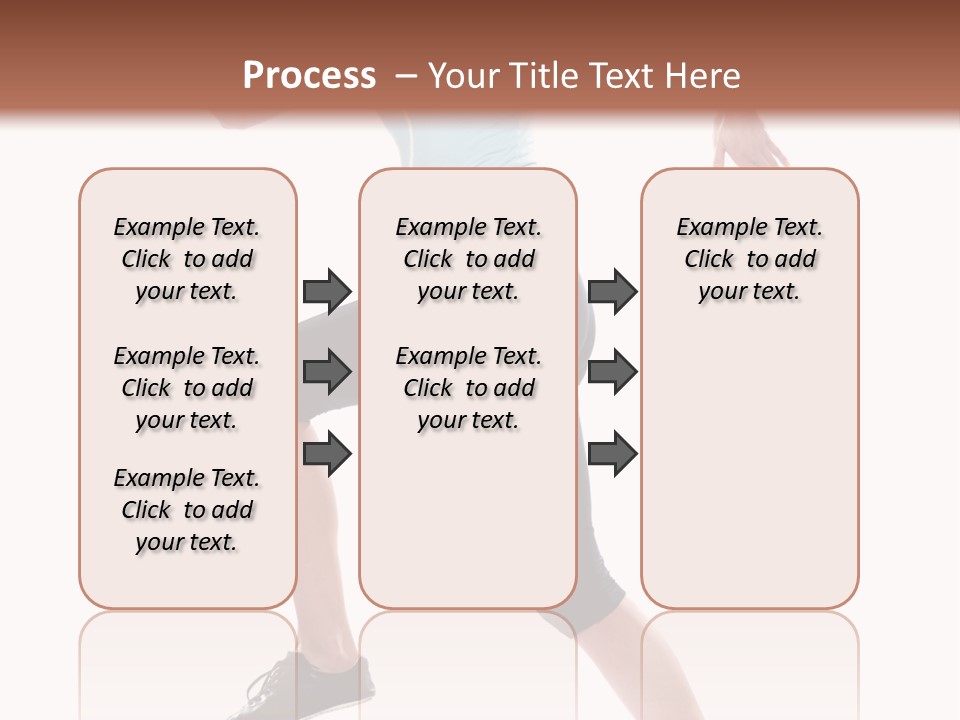 Process – Your Title Text Here

Example Text. Click to add your text.

Example Text. Click to add your text.

Example Text. Click to add your text.

Example Text. Click to add your text.

Example Text. Click to add your text.

Example Text. Click to add your text.